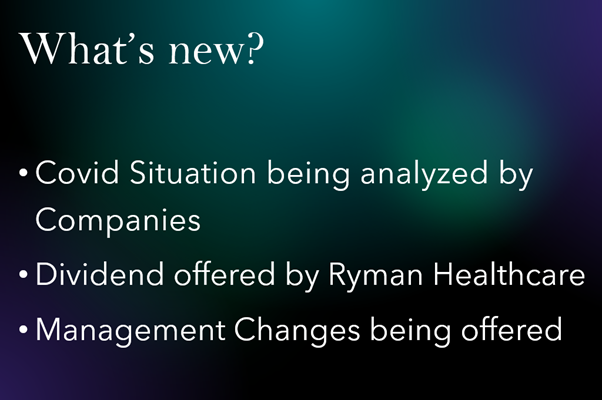 What's new?

• Covid Situation being analyzed by Companies

• Dividend offered by Ryman Healthcare

• Management Changes being offered